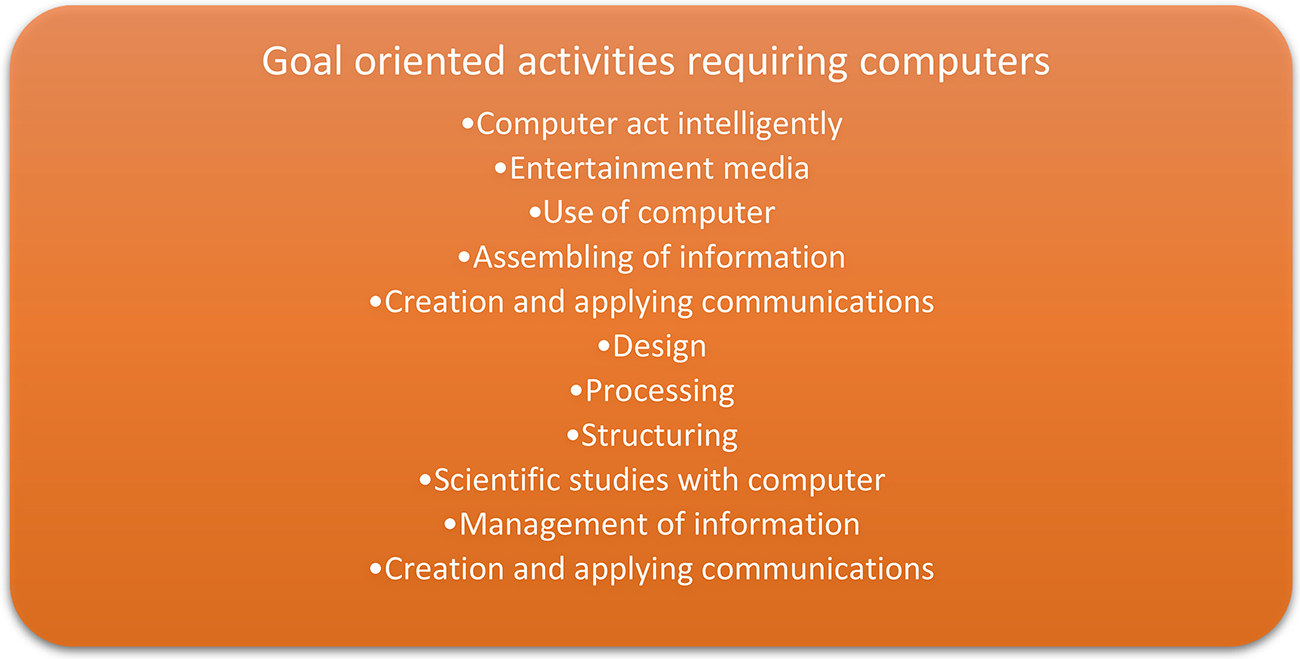 Goal oriented activities requiring computers

•Computer act intelligently
•Entertainment media
•Use of computer
•Assembling of information
•Creation and applying communications
•Design
•Processing
•Structuring
•Scientific studies with computer
•Management of information
•Creation and applying communications